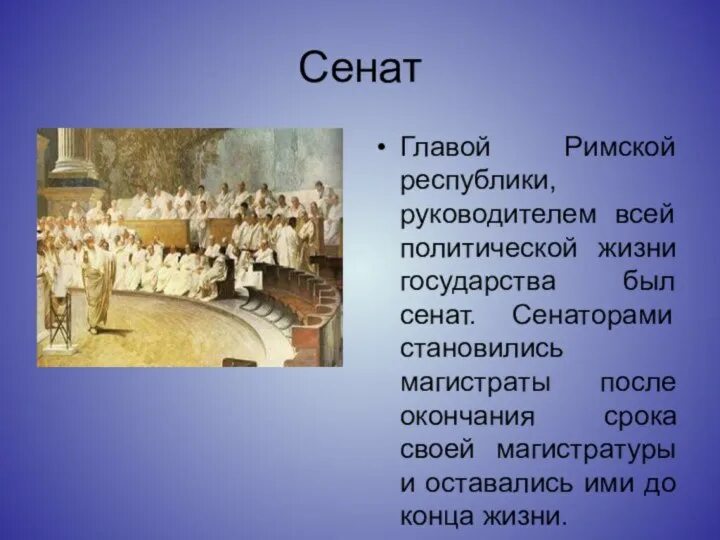 Сенат

• Главой Римской республики, руководителем всей политической жизни государства был сенат. Сенаторами становились магистраты после окончания срока своей магистратуры и оставались ими до конца жизни.